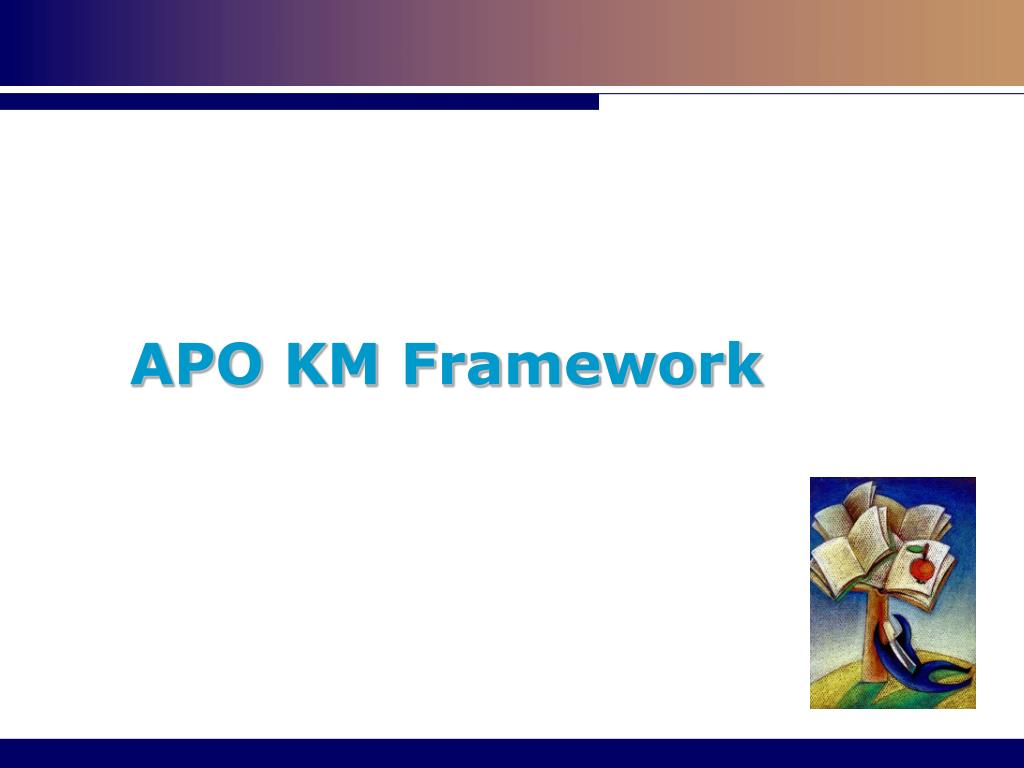 APO KM Framework